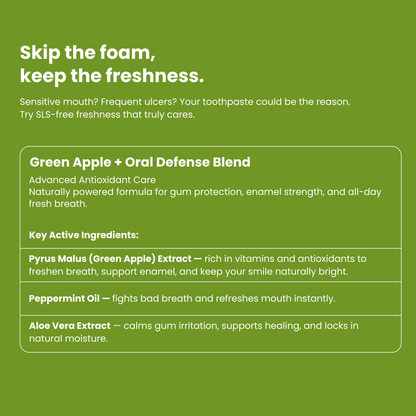 Skip the foam,
keep the freshness.

Sensitive mouth? Frequent ulcers? Your toothpaste could be the reason.
Try SLS-free freshness that truly cares.

Green Apple + Oral Defense Blend

Advanced Antioxidant Care
Naturally powered formula for gum protection, enamel strength, and all-day fresh breath.

Key Active Ingredients:

Pyrus Malus (Green Apple) Extract — rich in vitamins and antioxidants to freshen breath, support enamel, and keep your smile naturally bright.

Peppermint Oil — fights bad breath and refreshes mouth instantly.

Aloe Vera Extract — calms gum irritation, supports healing, and locks in natural moisture.